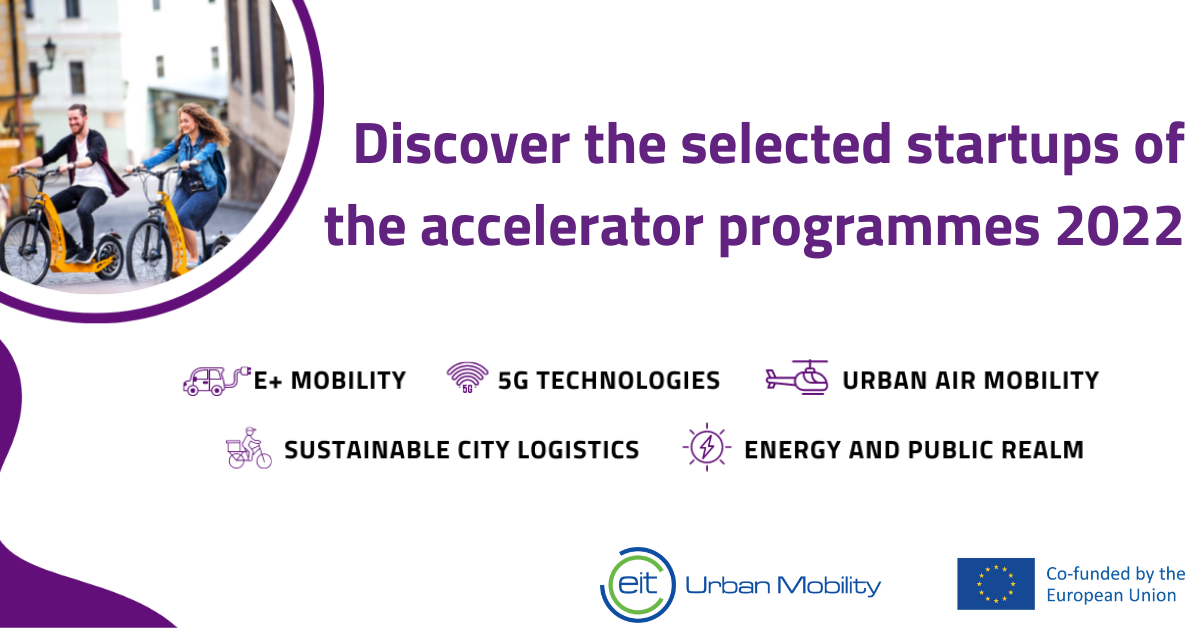 Discover the selected startups of the accelerator programmes 2022

E+ MOBILITY
5G
5G TECHNOLOGIES
URBAN AIR MOBILITY
SUSTAINABLE CITY LOGISTICS
ENERGY AND PUBLIC REALM

eit Urban Mobility

Co-funded by the European Union